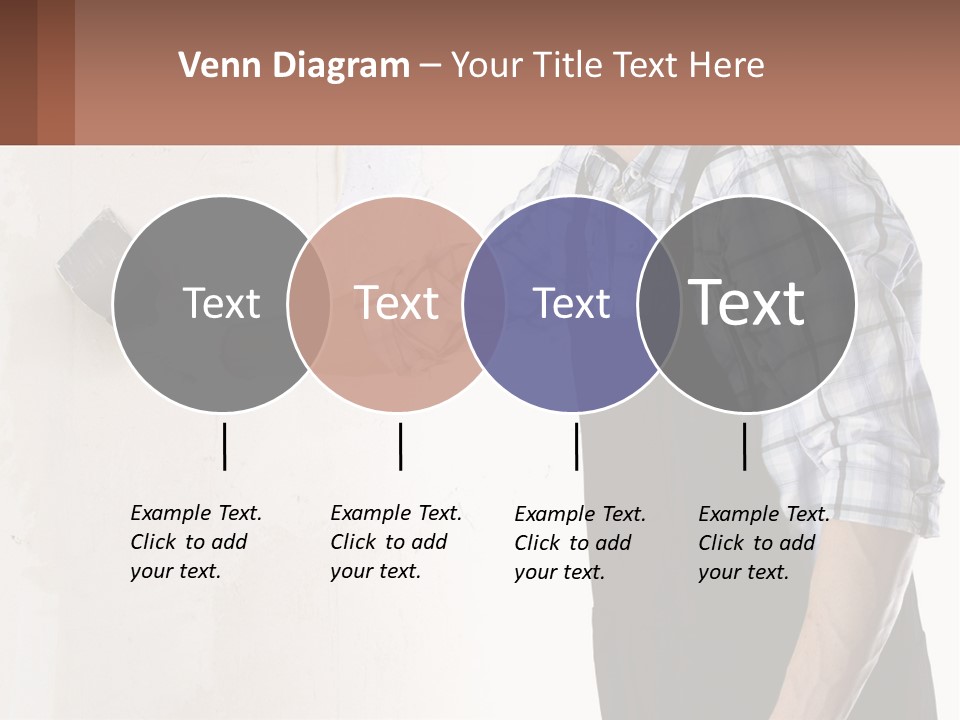 Venn Diagram – Your Title Text Here

Text

Text

Text

Text

Example Text. Click to add your text.

Example Text. Click to add your text.

Example Text. Click to add your text.

Example Text. Click to add your text.